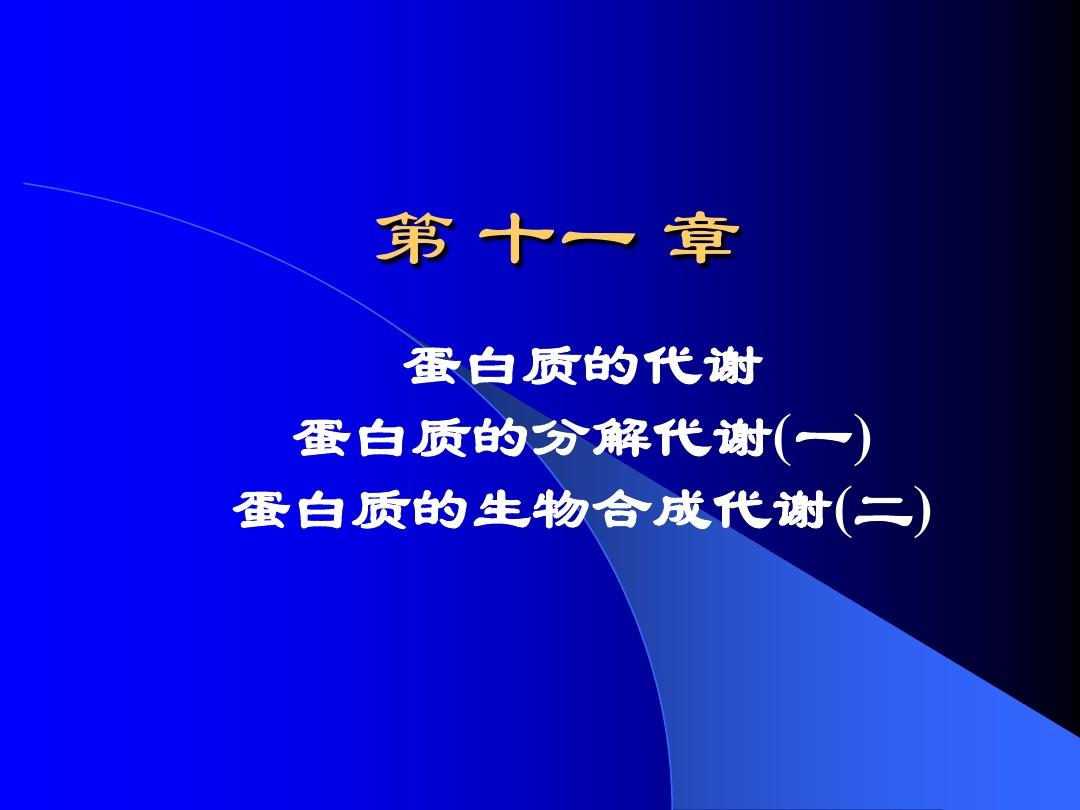 第 十一 章

蛋白质的代谢
蛋白质的分解代谢(一)
蛋白质的生物合成代谢(二)